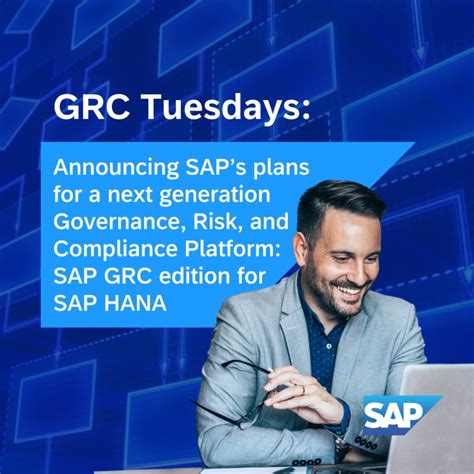 GRC Tuesdays:

Announcing SAP's plans for a next generation Governance, Risk, and Compliance Platform: SAP GRC edition for SAP HANA

SAP